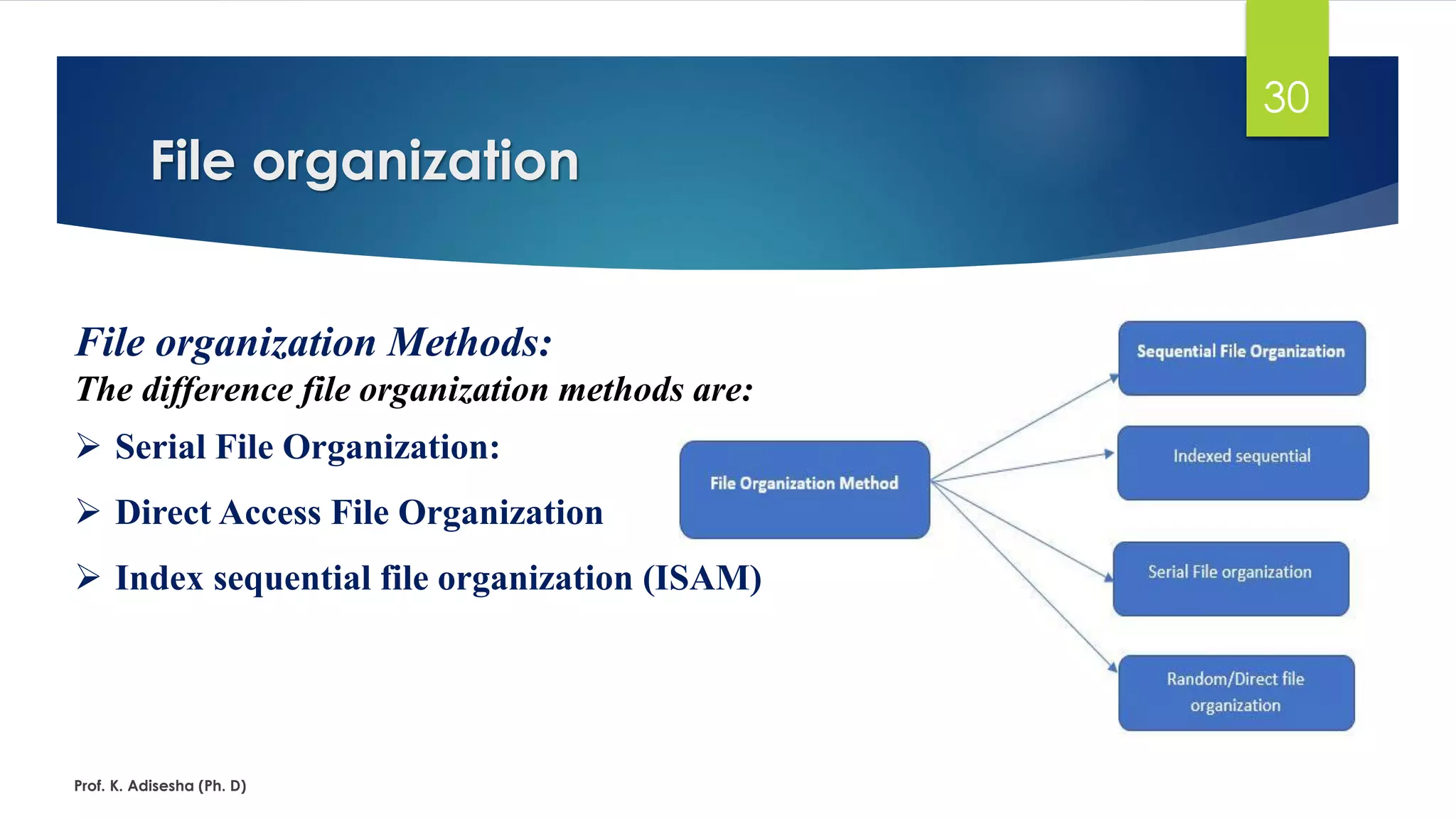 30

File organization

File organization Methods:
The difference file organization methods are:

➢ Serial File Organization:

➢ Direct Access File Organization

➢ Index sequential file organization (ISAM)

File Organization Method

Sequential File Organization

Indexed sequential

Serial File organization

Random/Direct file organization

Prof. K. Adisesha (Ph. D)